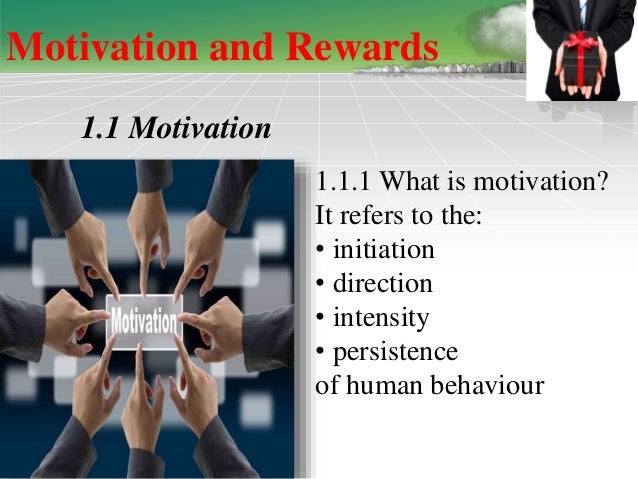 Motivation and Rewards

1.1 Motivation

Motivation

1.1.1 What is motivation?
It refers to the:
• initiation
• direction
• intensity
• persistence
of human behaviour